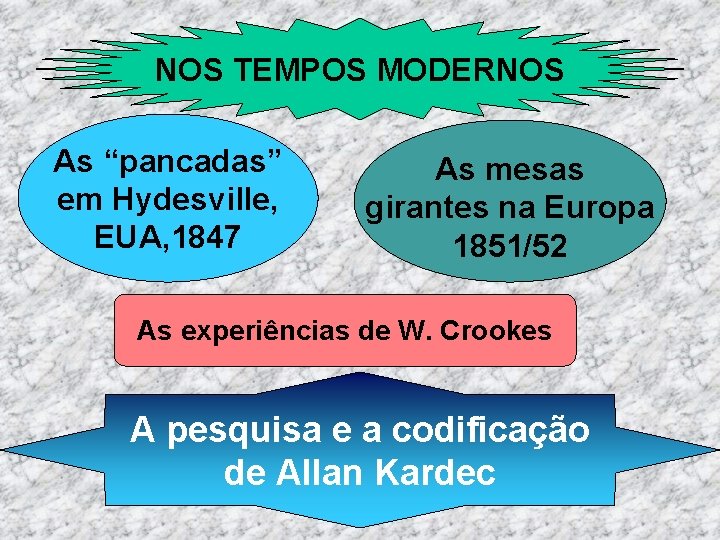 NOS TEMPOS MODERNOS

As “pancadas” em Hydesville, EUA,1847

As mesas girantes na Europa 1851/52

As experiências de W. Crookes

A pesquisa e a codificação de Allan Kardec